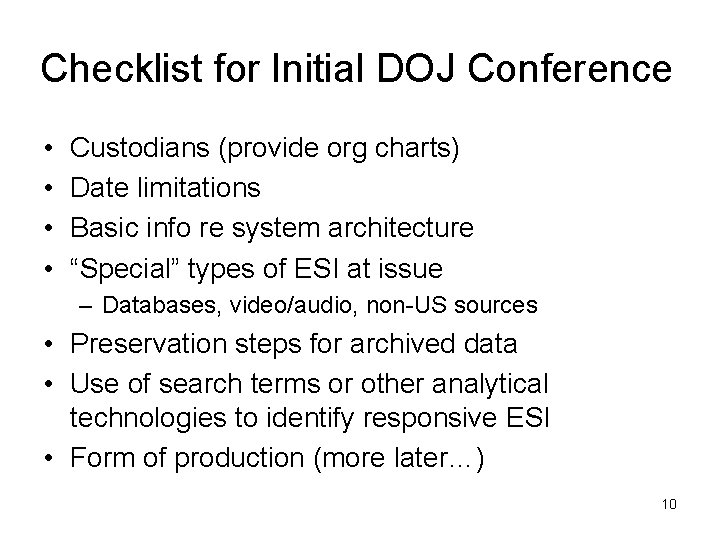 Checklist for Initial DOJ Conference

• Custodians (provide org charts)
• Date limitations
• Basic info re system architecture
• “Special” types of ESI at issue
  – Databases, video/audio, non-US sources
• Preservation steps for archived data
• Use of search terms or other analytical technologies to identify responsive ESI
• Form of production (more later…)

10